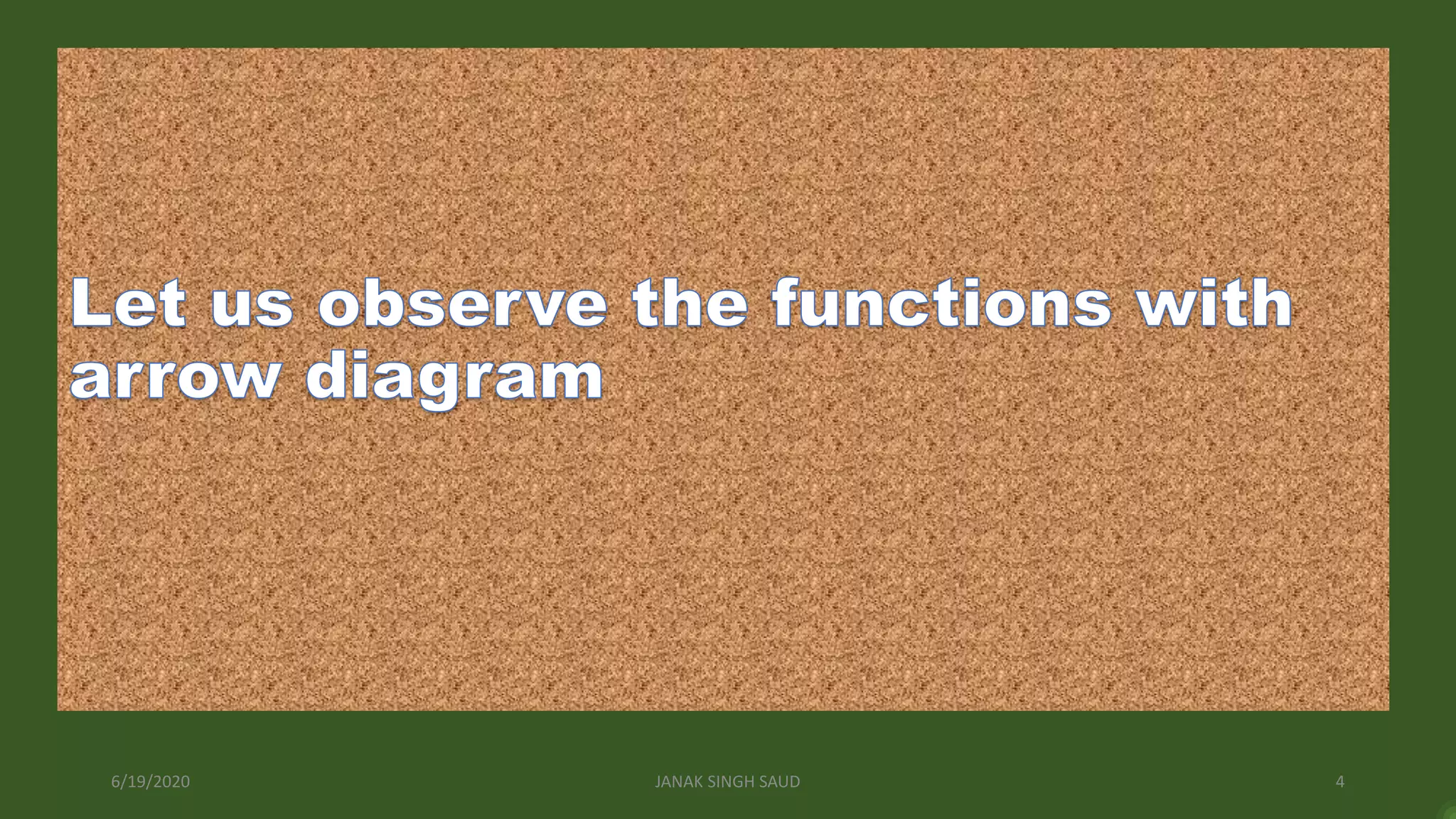 Let us observe the functions with arrow diagram

6/19/2020

JANAK SINGH SAUD

4